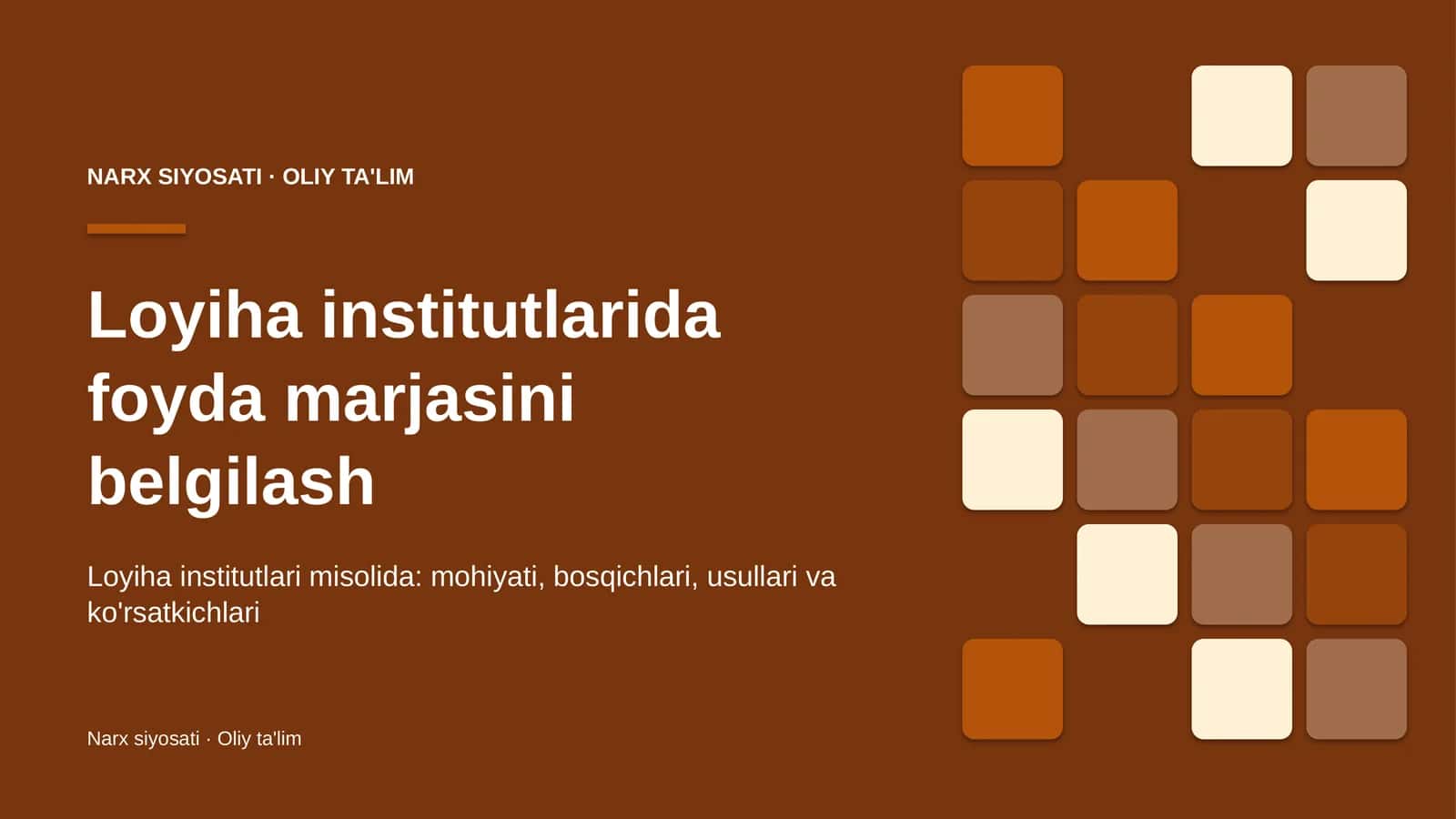 NARX SIYOSATI · OLIY TA'LIM

Loyiha institutlarida foyda marjasini belgilash

Loyiha institutlari misolida: mohiyati, bosqichlari, usullari va ko'rsatkichlari

Narx siyosati · Oliy ta'lim